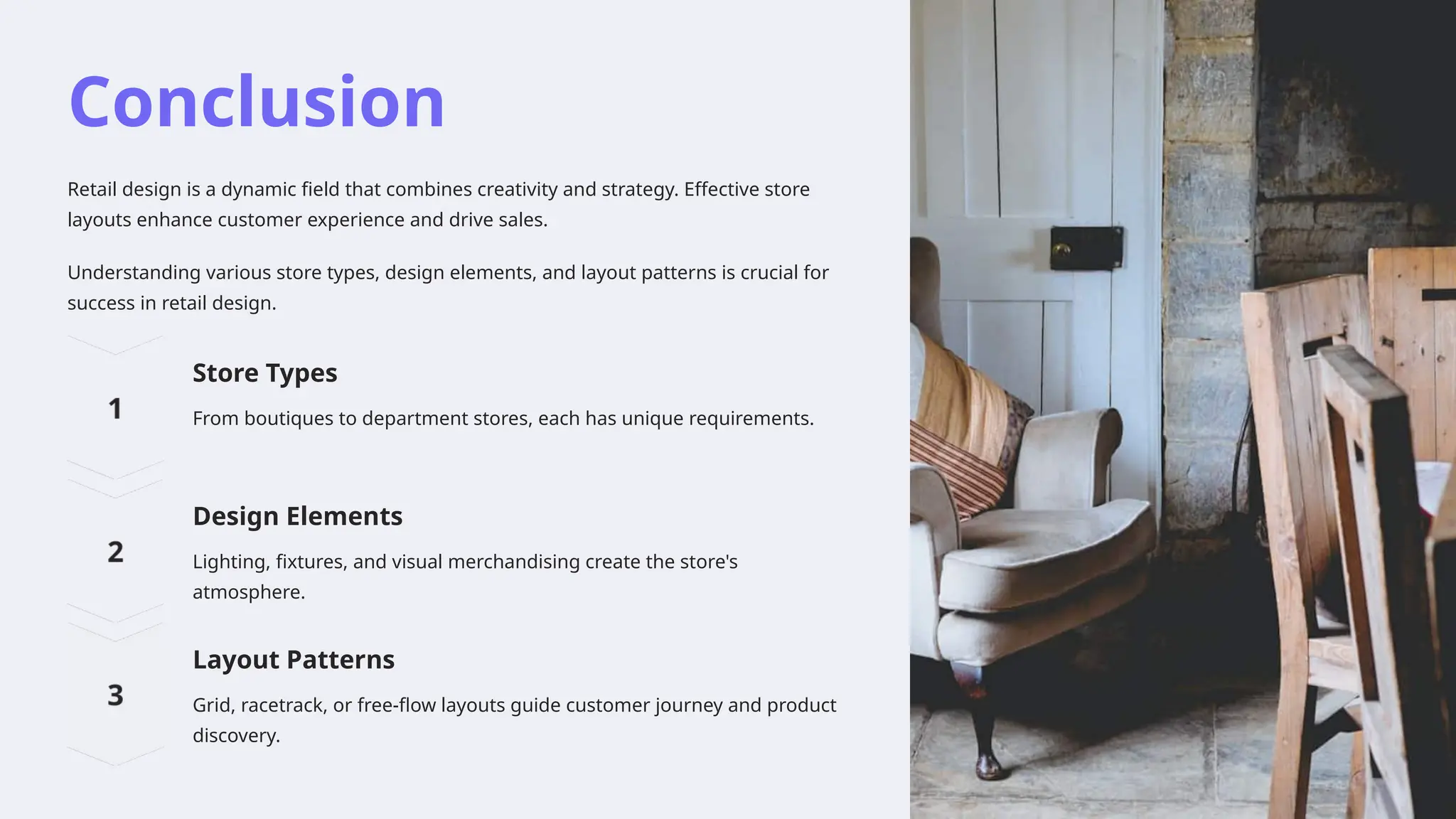 Conclusion

Retail design is a dynamic field that combines creativity and strategy. Effective store layouts enhance customer experience and drive sales.

Understanding various store types, design elements, and layout patterns is crucial for success in retail design.

1

Store Types

From boutiques to department stores, each has unique requirements.

2

Design Elements

Lighting, fixtures, and visual merchandising create the store's atmosphere.

3

Layout Patterns

Grid, racetrack, or free-flow layouts guide customer journey and product discovery.